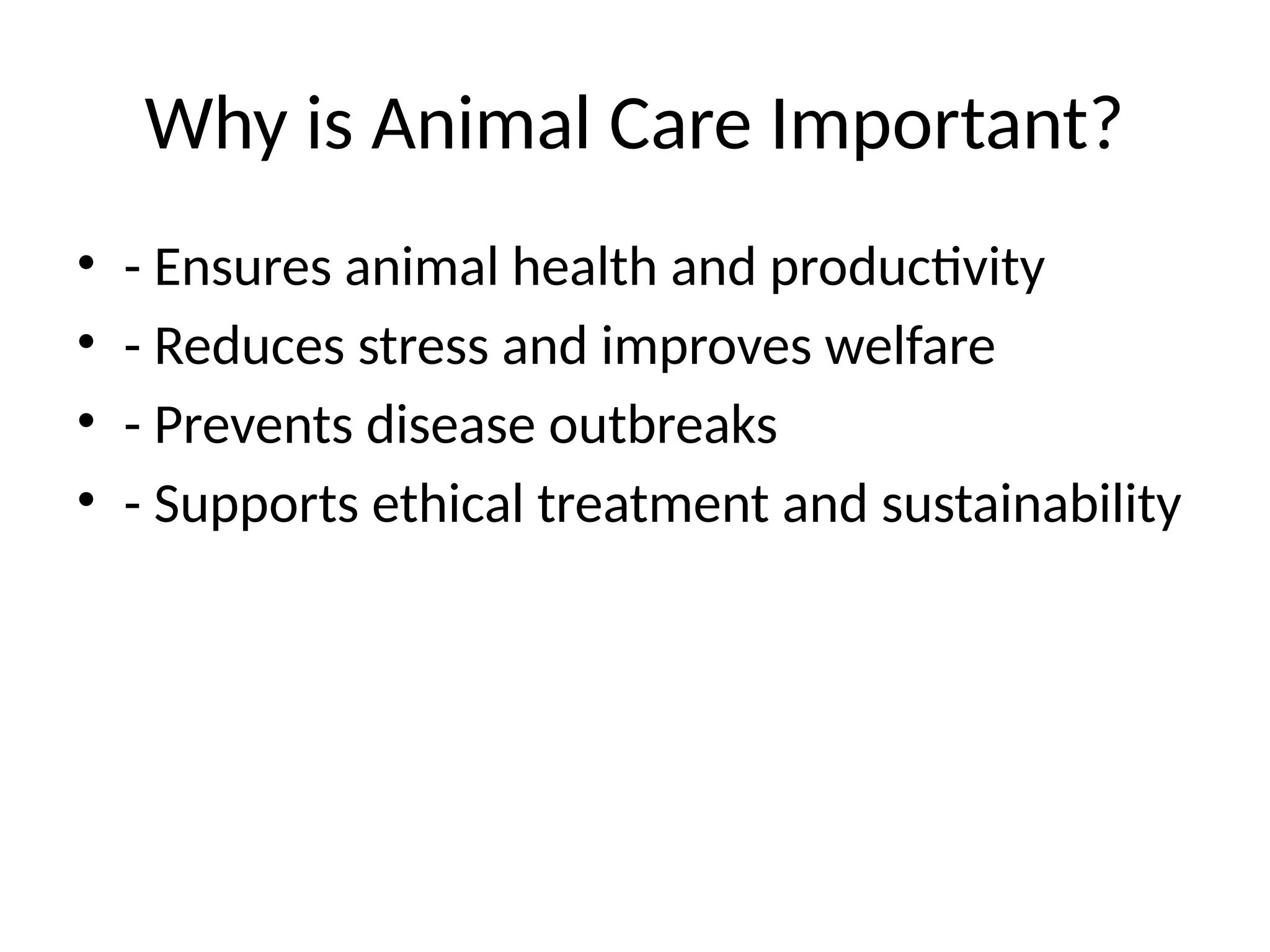 Why is Animal Care Important?

• - Ensures animal health and productivity
• - Reduces stress and improves welfare
• - Prevents disease outbreaks
• - Supports ethical treatment and sustainability